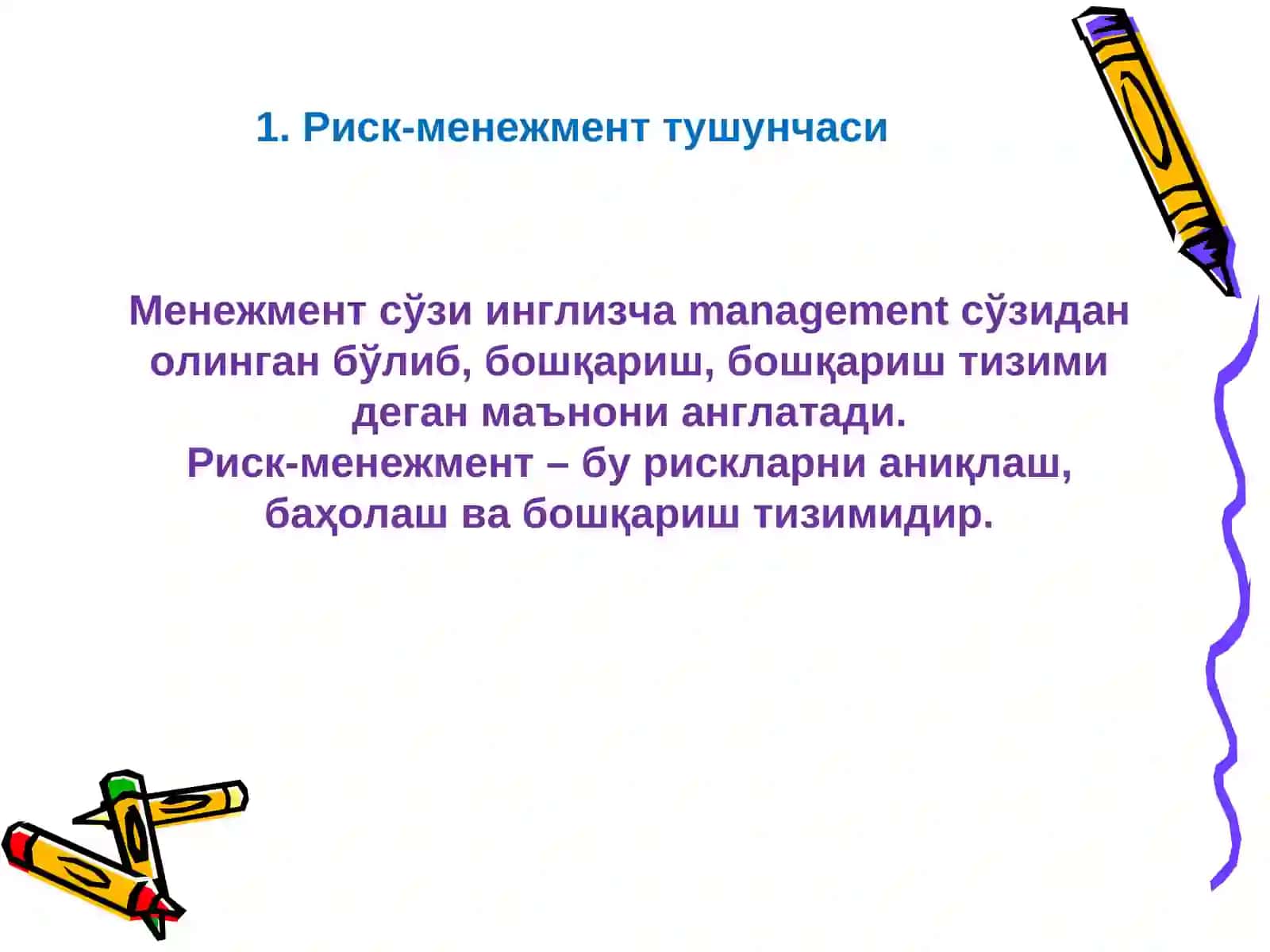 1. Риск-менежмент тушунчаси

Менежмент сўзи инглизча management сўзидан олинган бўлиб, бошқариш, бошқариш тизими деган маънони англатади.
Риск-менежмент – бу рискларни аниқлаш, баҳолаш ва бошқариш тизимидир.